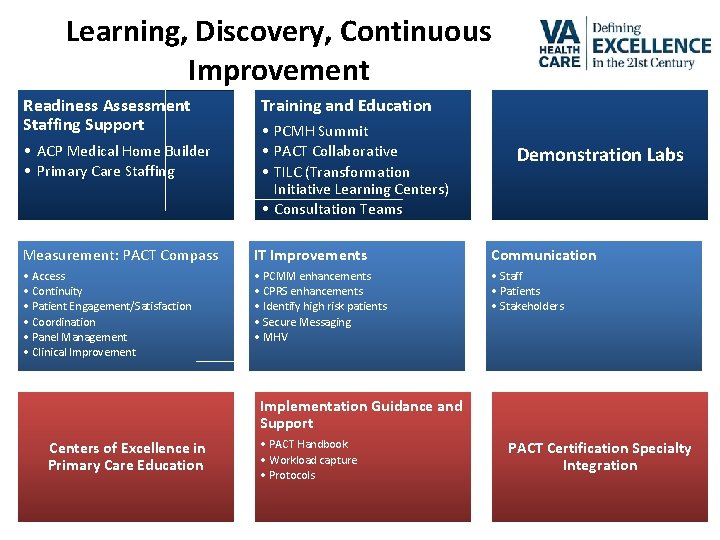 Learning, Discovery, Continuous Improvement

VA HEALTH CARE
Defining EXCELLENCE in the 21st Century

Readiness Assessment Staffing Support
• ACP Medical Home Builder
• Primary Care Staffing

Training and Education
• PCMH Summit
• PACT Collaborative
• TILC (Transformation Initiative Learning Centers)
• Consultation Teams

Demonstration Labs

Measurement: PACT Compass
• Access
• Continuity
• Patient Engagement/Satisfaction
• Coordination
• Panel Management
• Clinical Improvement

IT Improvements
• PCMM enhancements
• CPRS enhancements
• Identify high risk patients
• Secure Messaging
• MHV

Communication
• Staff
• Patients
• Stakeholders

Centers of Excellence in Primary Care Education

Implementation Guidance and Support
• PACT Handbook
• Workload capture
• Protocols

PACT Certification Specialty Integration